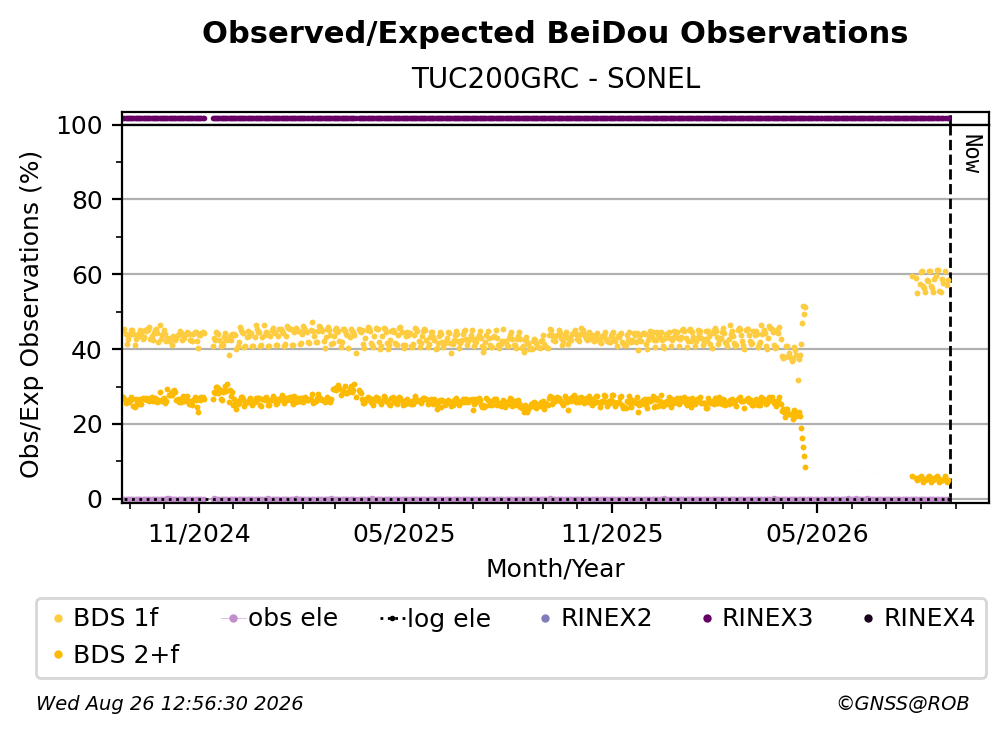 Observed/Expected BeiDou Observations
TUC200GRC - SONEL

Obs/Exp Observations (%)

100
80
60
40
20
0

Now

11/2024
05/2025
11/2025
05/2026

Month/Year

BDS 1f
obs ele
log ele
RINEX2
RINEX3
RINEX4
BDS 2+f

Wed Aug 26 12:56:30 2026
©GNSS@ROB